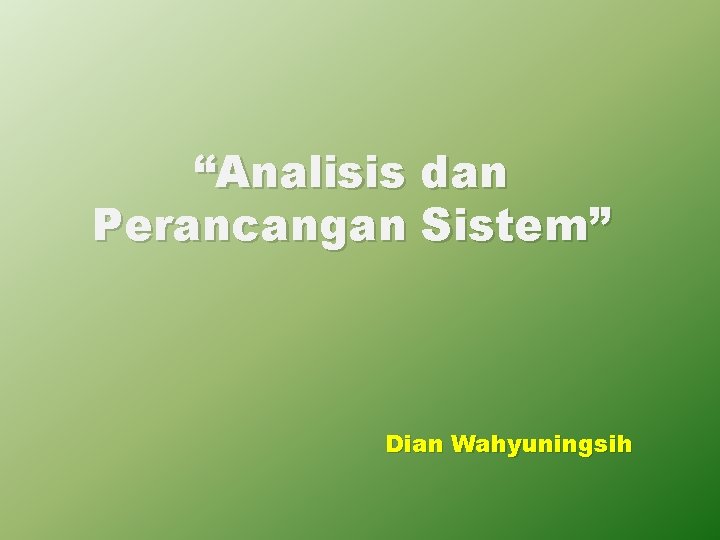 “Analisis dan Perancangan Sistem”

Dian Wahyuningsih